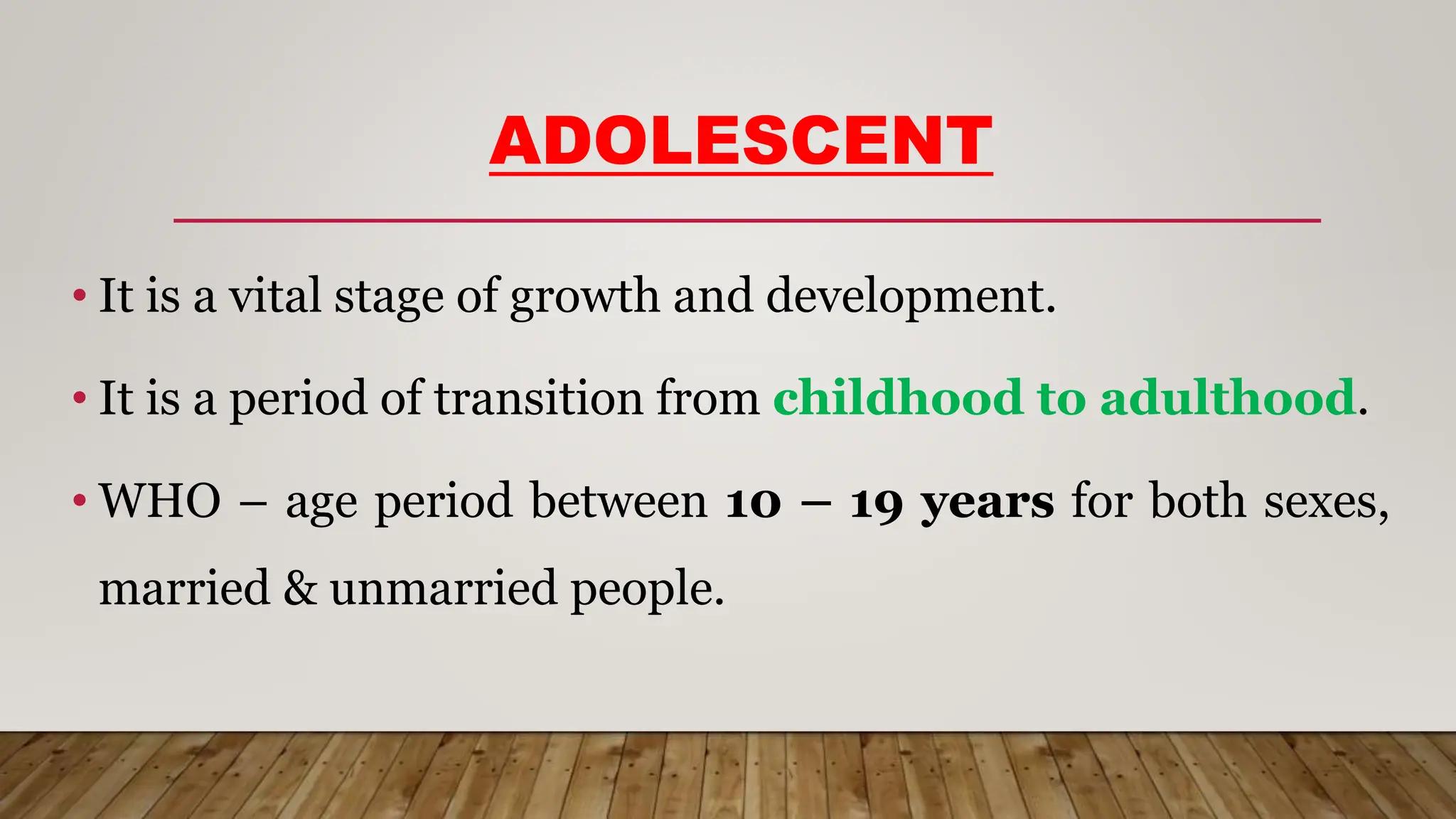 ADOLESCENT

• It is a vital stage of growth and development.

• It is a period of transition from childhood to adulthood.

• WHO – age period between 10 – 19 years for both sexes, married & unmarried people.